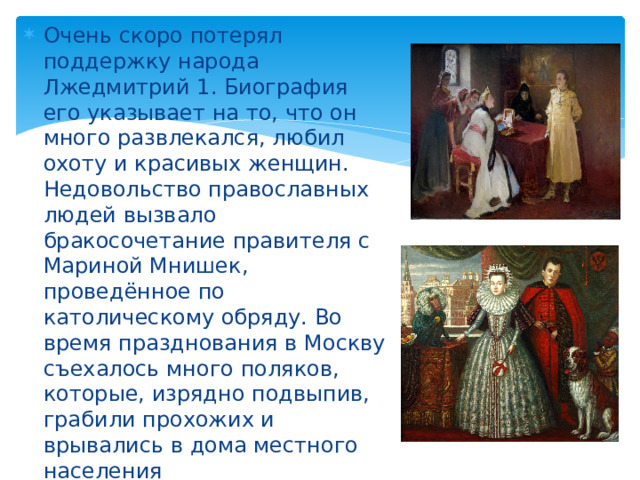 Очень скоро потерял поддержку народа Лжедмитрий 1. Биография его указывает на то, что он много развлекался, любил охоту и красивых женщин. Недовольство православных людей вызвало бракосочетание правителя с Мариной Мнишек, проведённое по католическому обряду. Во время празднования в Москву съехалось много поляков, которые, изрядно подвыпив, грабили прохожих и врывались в дома местного населения